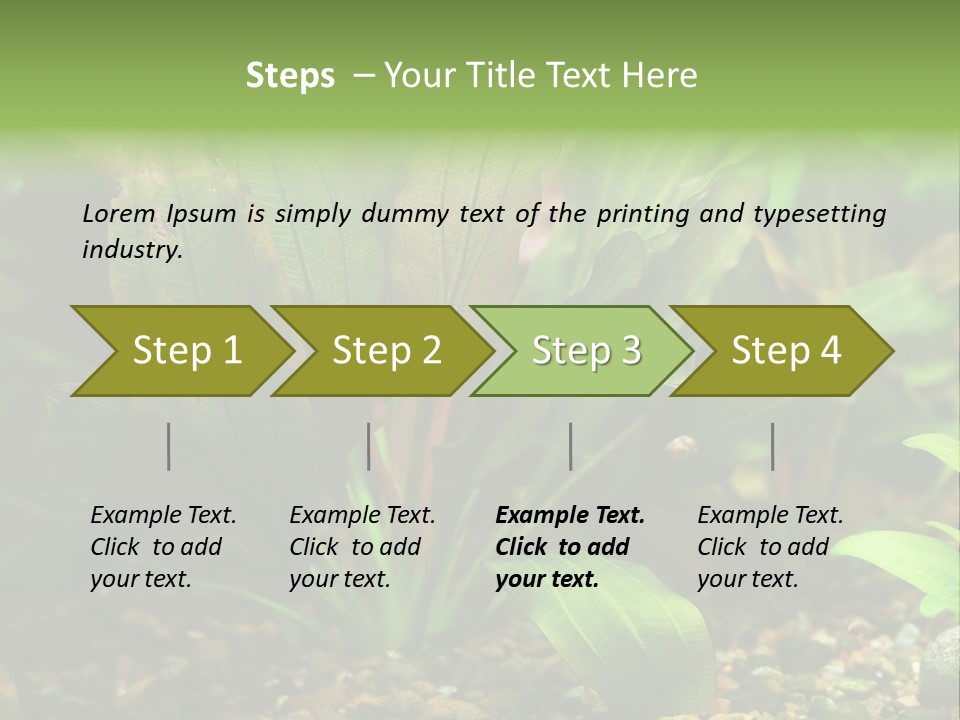 Steps – Your Title Text Here

Lorem Ipsum is simply dummy text of the printing and typesetting industry.

Step 1

Step 2

Step 3

Step 4

Example Text. Click to add your text.

Example Text. Click to add your text.

Example Text. Click to add your text.

Example Text. Click to add your text.